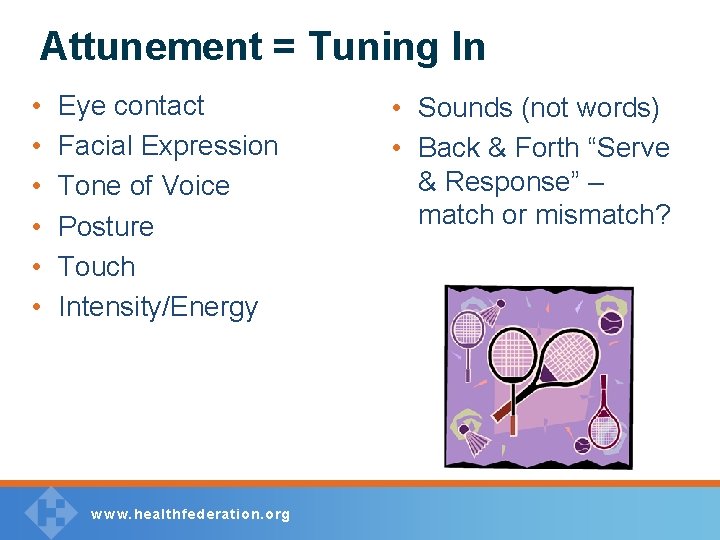 Attunement = Tuning In

• Eye contact
• Facial Expression
• Tone of Voice
• Posture
• Touch
• Intensity/Energy

• Sounds (not words)
• Back & Forth “Serve & Response” – match or mismatch?

www.healthfederation.org